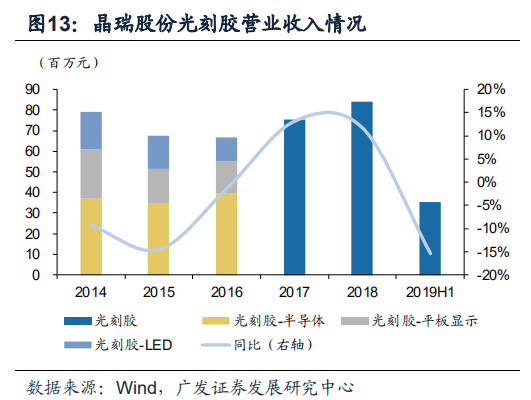 图13：晶瑞股份光刻胶营业收入情况

（百万元）

90
80
70
60
50
40
30
20
10
0

20%
15%
10%
5%
0%
-5%
-10%
-15%
-20%

2014
2015
2016
2017
2018
2019H1

光刻胶
光刻胶-半导体
光刻胶-平板显示
光刻胶-LED
同比（右轴）

数据来源：Wind，广发证券发展研究中心